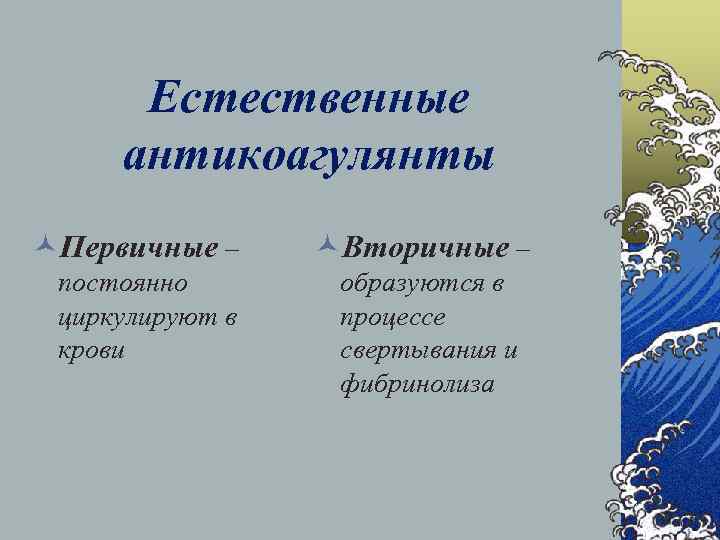 Естественные антикоагулянты

Первичные – постоянно циркулируют в крови

Вторичные – образуются в процессе свертывания и фибринолиза